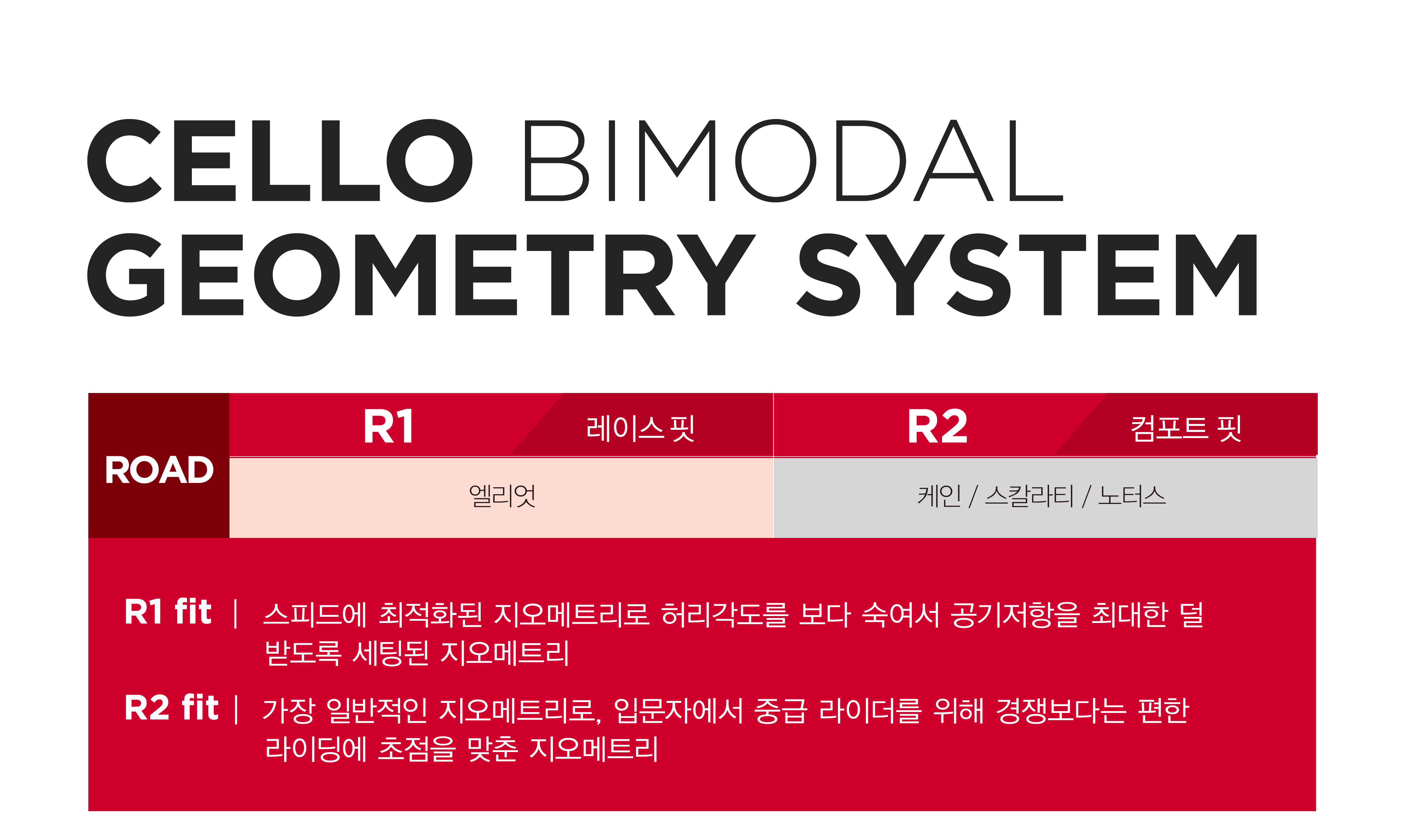 CELLO BIMODAL GEOMETRY SYSTEM

| ROAD | R1 레이스 핏 | R2 컴포트 핏 |
|---|---|---|
| | 엘리엇 | 케인 / 스칼라티 / 노터스 |

R1 fit | 스피드에 최적화된 지오메트리로 허리각도를 보다 숙여서 공기저항을 최대한 덜 받도록 세팅된 지오메트리

R2 fit | 가장 일반적인 지오메트리로, 입문자에서 중급 라이더를 위해 경쟁보다는 편한 라이딩에 초점을 맞춘 지오메트리